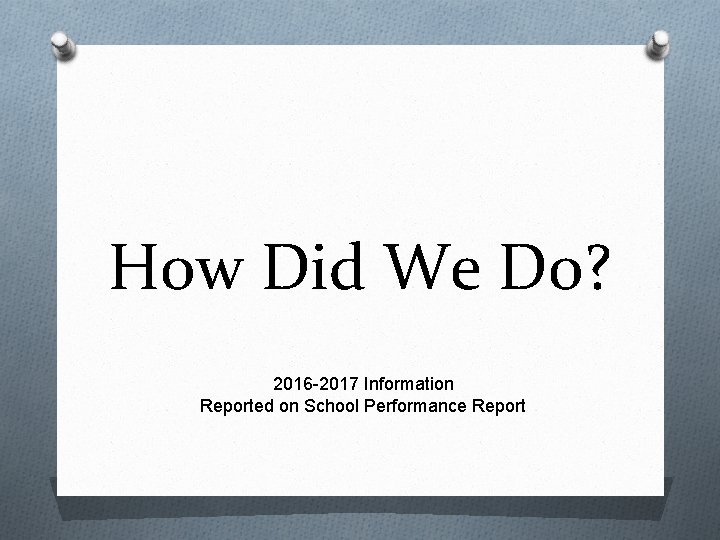 How Did We Do?

2016-2017 Information
Reported on School Performance Report